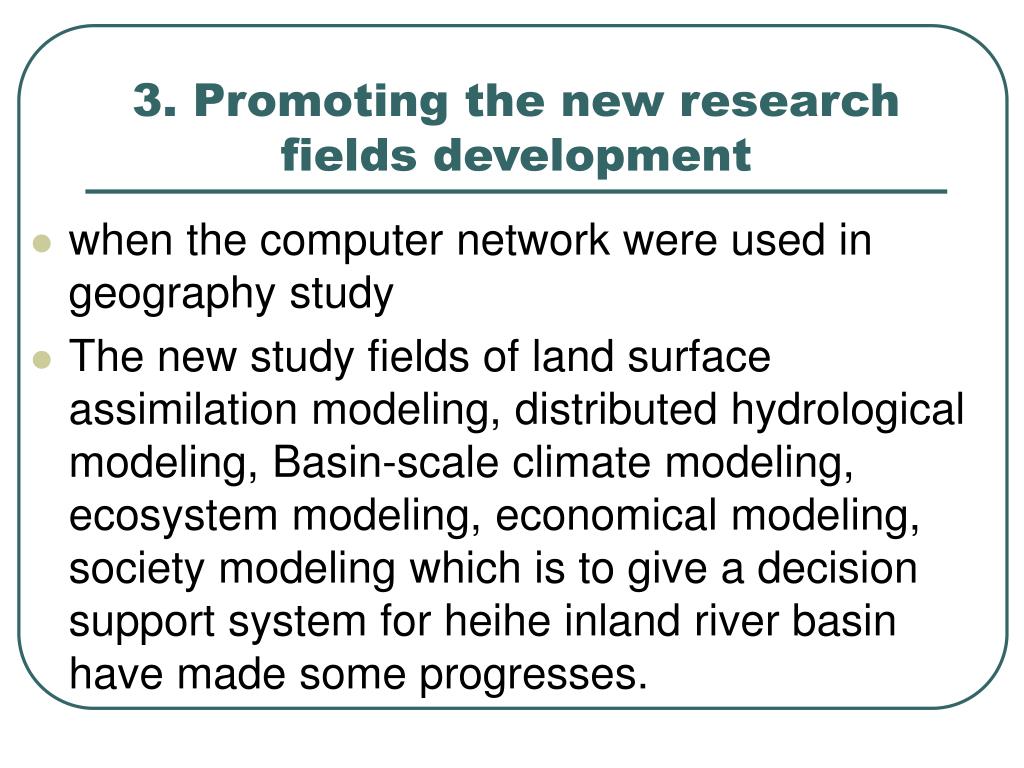 3. Promoting the new research fields development

- when the computer network were used in geography study
- The new study fields of land surface assimilation modeling, distributed hydrological modeling, Basin-scale climate modeling, ecosystem modeling, economical modeling, society modeling which is to give a decision support system for heihe inland river basin have made some progresses.